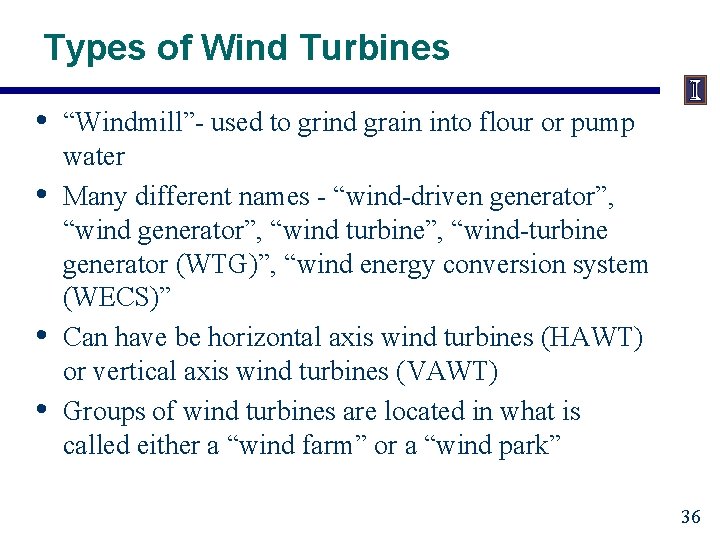 Types of Wind Turbines

I

• “Windmill”- used to grind grain into flour or pump water

• Many different names - “wind-driven generator”, “wind generator”, “wind turbine”, “wind-turbine generator (WTG)”, “wind energy conversion system (WECS)”

• Can have be horizontal axis wind turbines (HAWT) or vertical axis wind turbines (VAWT)

• Groups of wind turbines are located in what is called either a “wind farm” or a “wind park”

36